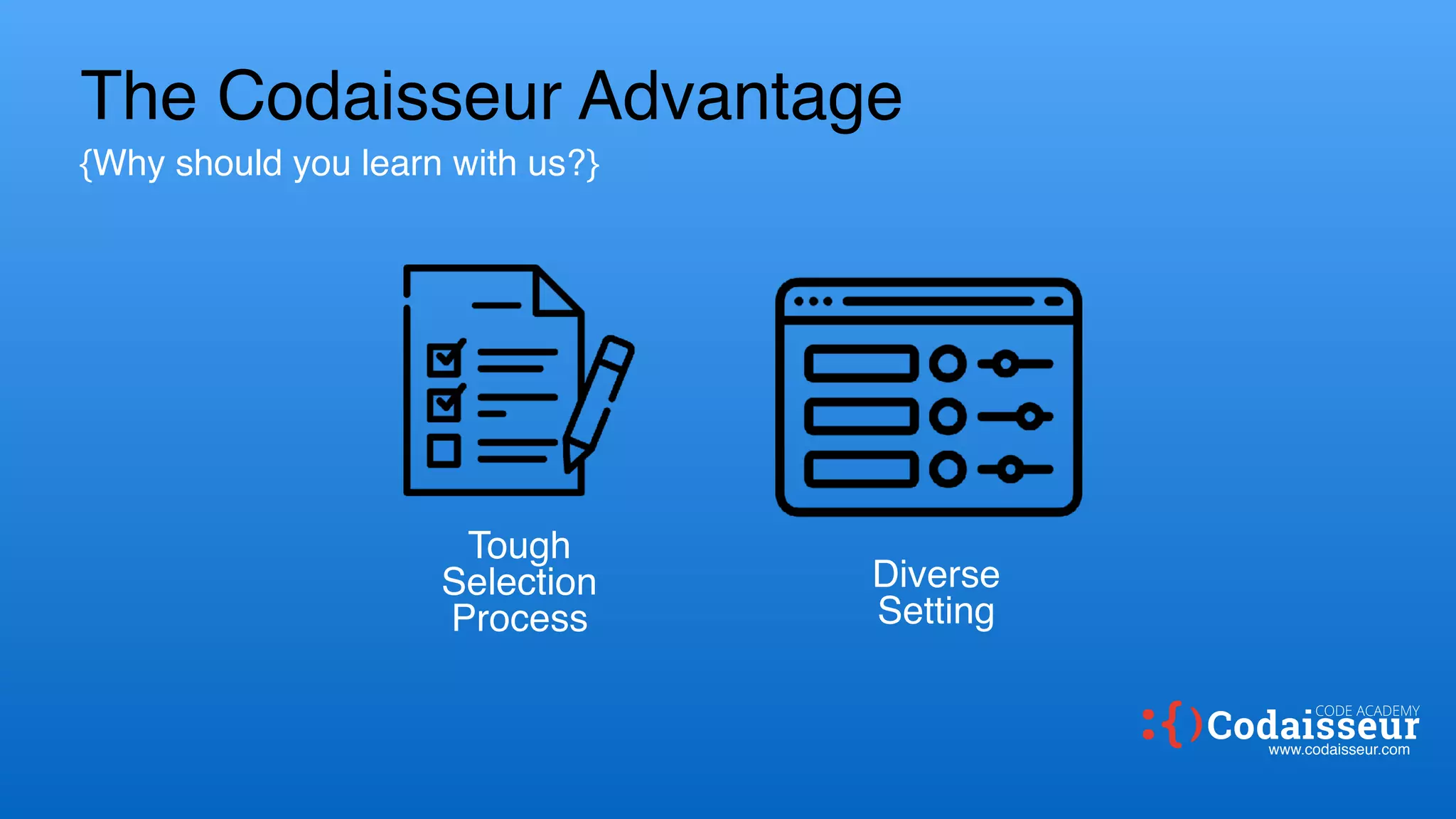 The Codaisseur Advantage
{Why should you learn with us?}

Tough Selection Process

Diverse Setting

:{) CODE ACADEMY Codaisseur
www.codaisseur.com